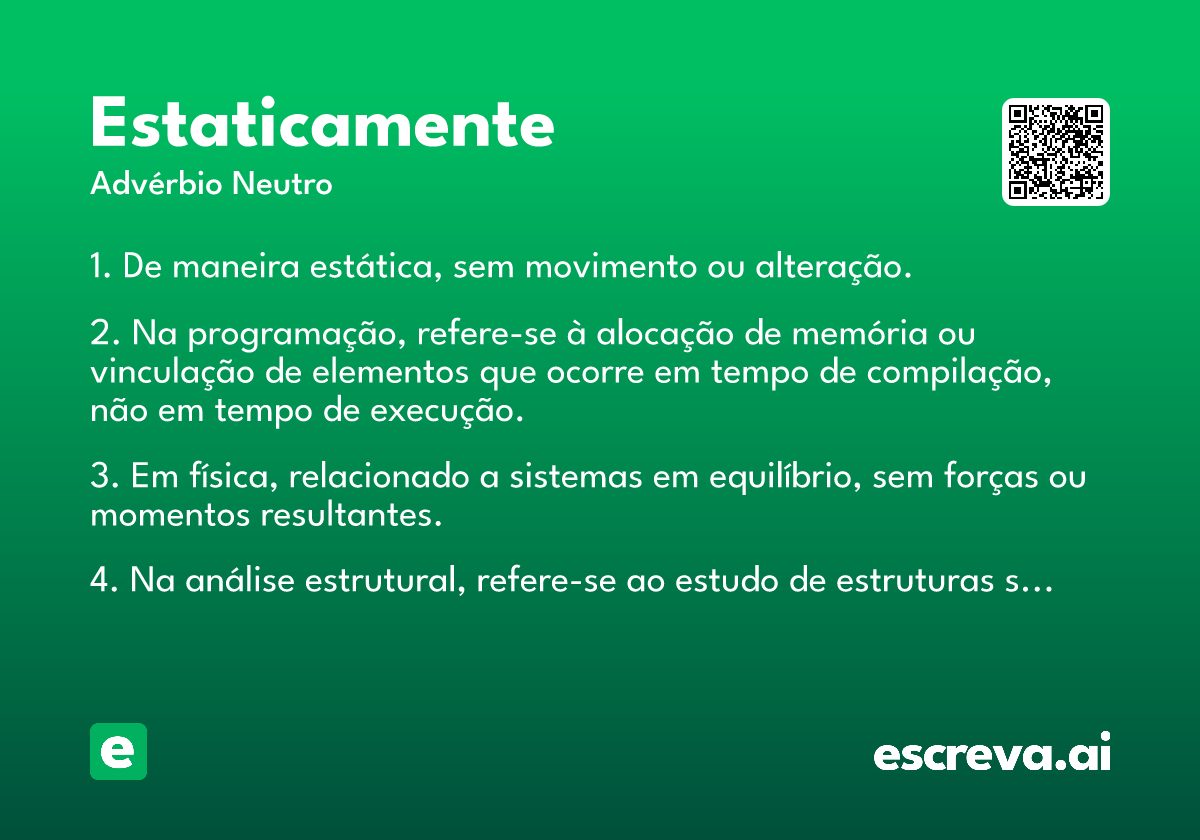 Estaticamente
Advérbio Neutro

1. De maneira estática, sem movimento ou alteração.

2. Na programação, refere-se à alocação de memória ou vinculação de elementos que ocorre em tempo de compilação, não em tempo de execução.

3. Em física, relacionado a sistemas em equilíbrio, sem forças ou momentos resultantes.

4. Na análise estrutural, refere-se ao estudo de estruturas s…

e

escreva.ai